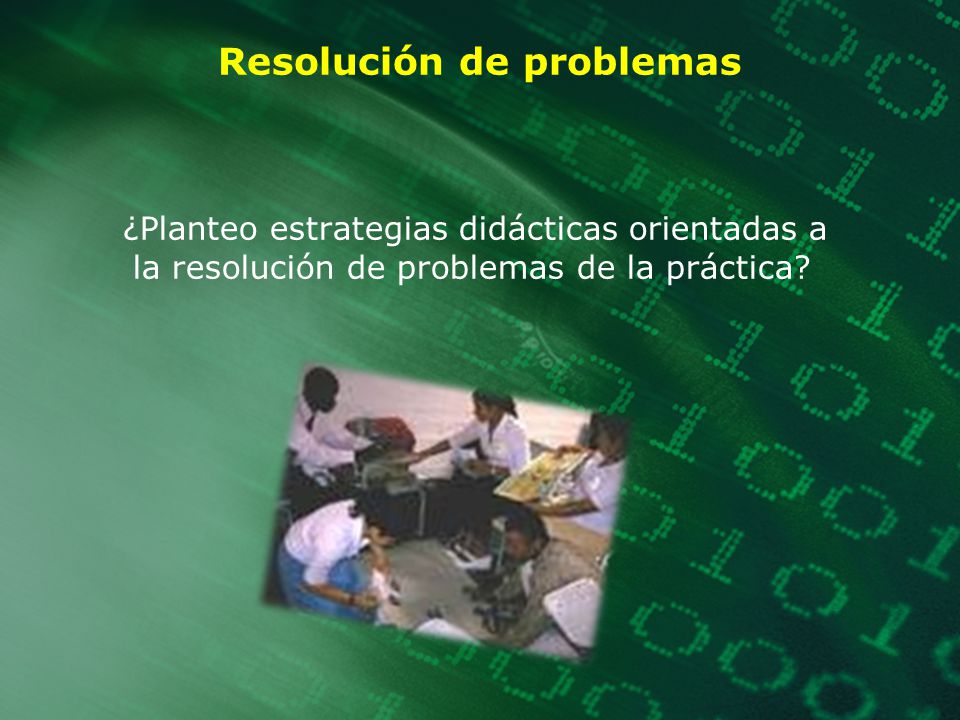 Resolución de problemas

¿Planteo estrategias didácticas orientadas a la resolución de problemas de la práctica?